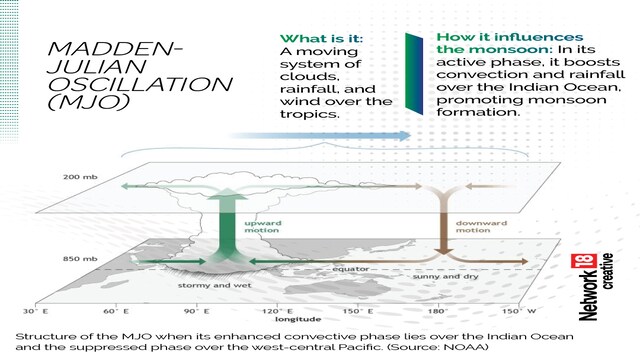 MADDEN-JULIAN OSCILLATION (MJO)

What is it: A moving system of clouds, rainfall, and wind over the tropics.

How it influences the monsoon: In its active phase, it boosts convection and rainfall over the Indian Ocean, promoting monsoon formation.

200 mb

upward motion

downward motion

850 mb

equator

stormy and wet

sunny and dry

30° E
60° E
90° E
120° E
150° E
180°
150° W
longitude

Network 18 creative

Structure of the MJO when its enhanced convective phase lies over the Indian Ocean and the suppressed phase over the west-central Pacific. (Source: NOAA)